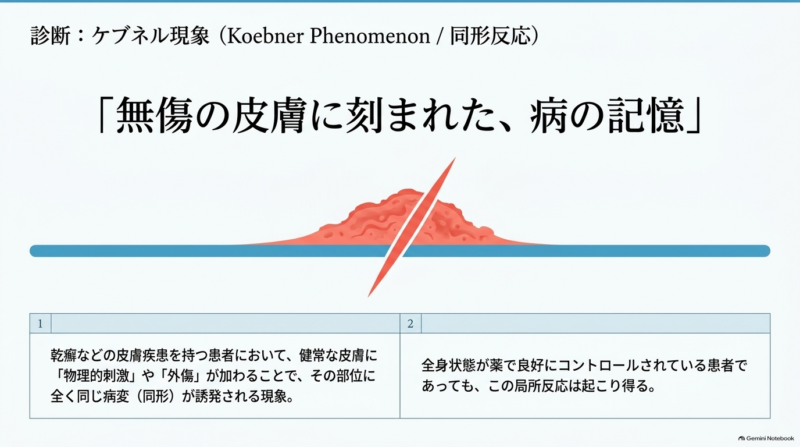 診断：ケブネル現象（Koebner Phenomenon / 同形反応）

「無傷の皮膚に刻まれた、病の記憶」

1

乾癬などの皮膚疾患を持つ患者において、健常な皮膚に「物理的刺激」や「外傷」が加わることで、その部位に全く同じ病変（同形）が誘発される現象。

2

全身状態が薬で良好にコントロールされている患者であっても、この局所反応は起こり得る。

Gemini Notebook